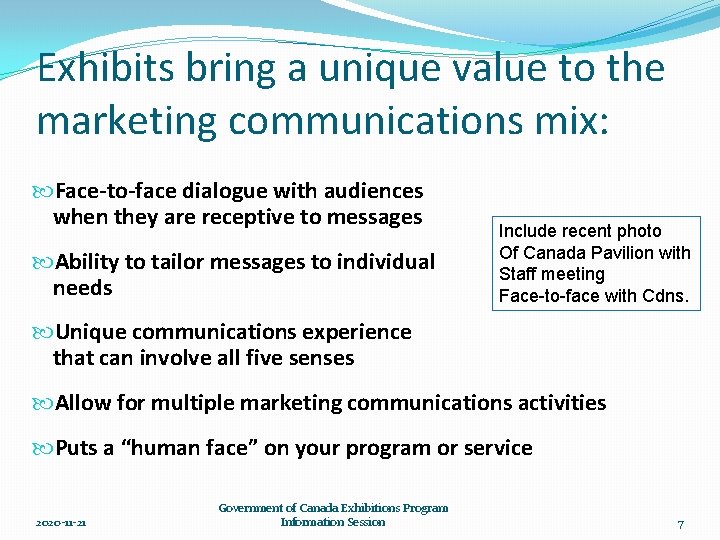 Exhibits bring a unique value to the marketing communications mix:

Face-to-face dialogue with audiences when they are receptive to messages

Ability to tailor messages to individual needs

Unique communications experience that can involve all five senses

Allow for multiple marketing communications activities

Puts a “human face” on your program or service

Include recent photo
Of Canada Pavilion with
Staff meeting
Face-to-face with Cdns.

2020-11-21

Government of Canada Exhibitions Program
Information Session

7